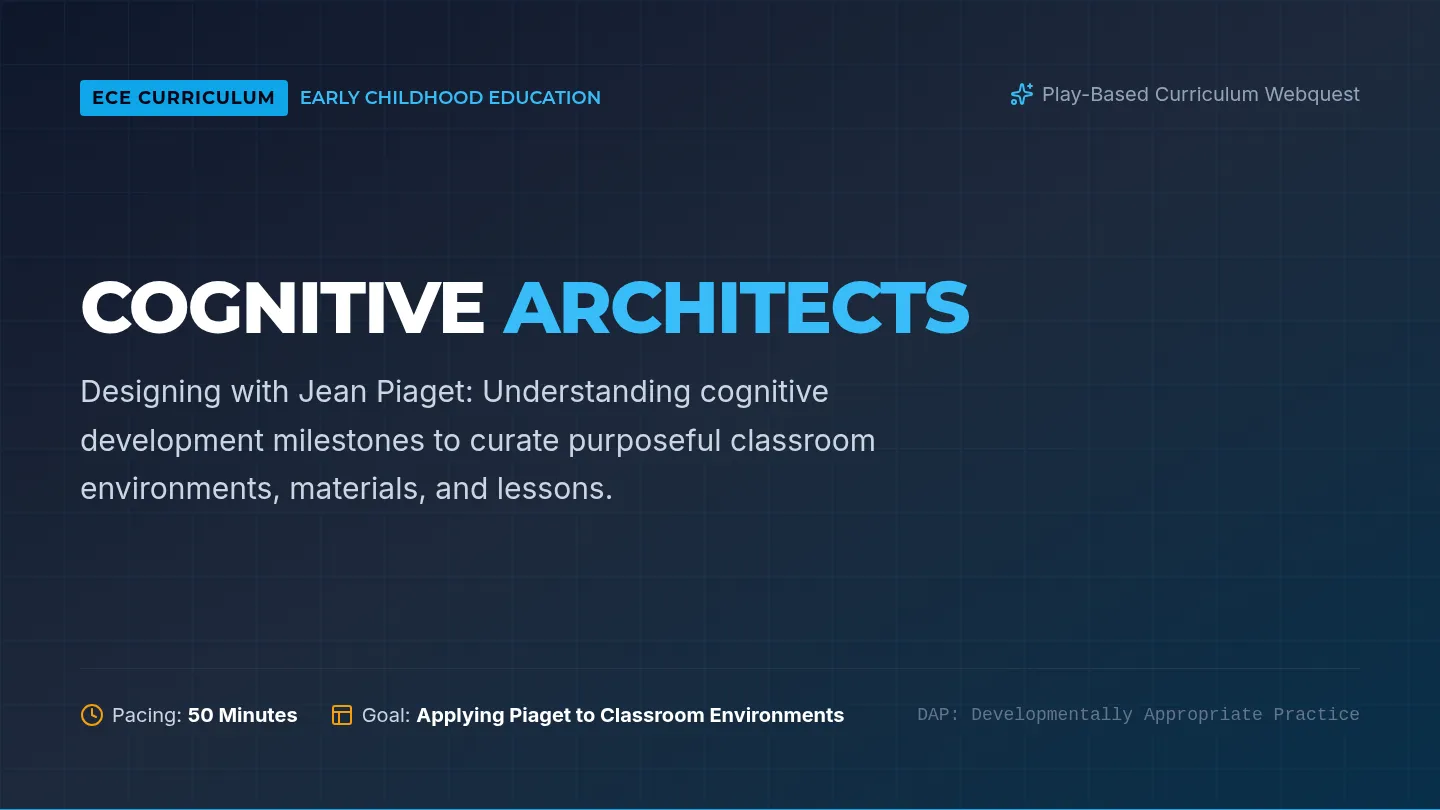 ECE CURRICULUM EARLY CHILDHOOD EDUCATION

Play-Based Curriculum Webquest

COGNITIVE ARCHITECTS

Designing with Jean Piaget: Understanding cognitive development milestones to curate purposeful classroom environments, materials, and lessons.

Pacing: 50 Minutes Goal: Applying Piaget to Classroom Environments

DAP: Developmentally Appropriate Practice